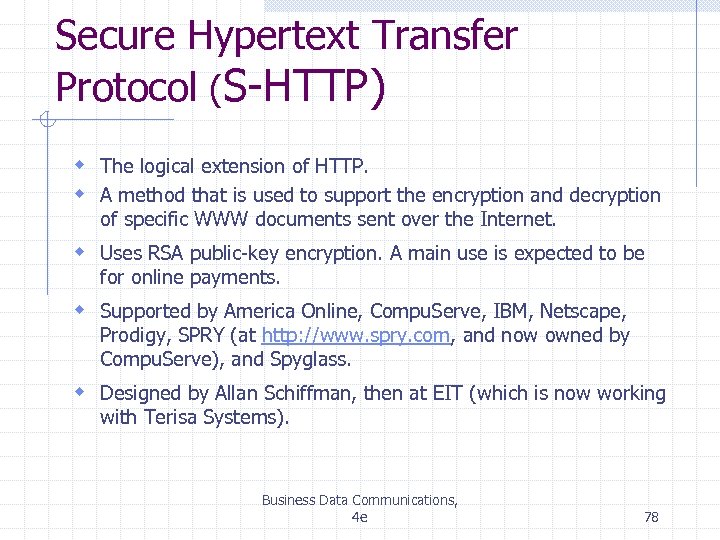 Secure Hypertext Transfer Protocol (S-HTTP)

The logical extension of HTTP.

A method that is used to support the encryption and decryption of specific WWW documents sent over the Internet.

Uses RSA public-key encryption. A main use is expected to be for online payments.

Supported by America Online, CompuServe, IBM, Netscape, Prodigy, SPRY (at http://www.spry.com, and now owned by CompuServe), and Spyglass.

Designed by Allan Schiffman, then at EIT (which is now working with Terisa Systems).

Business Data Communications, 4e

78